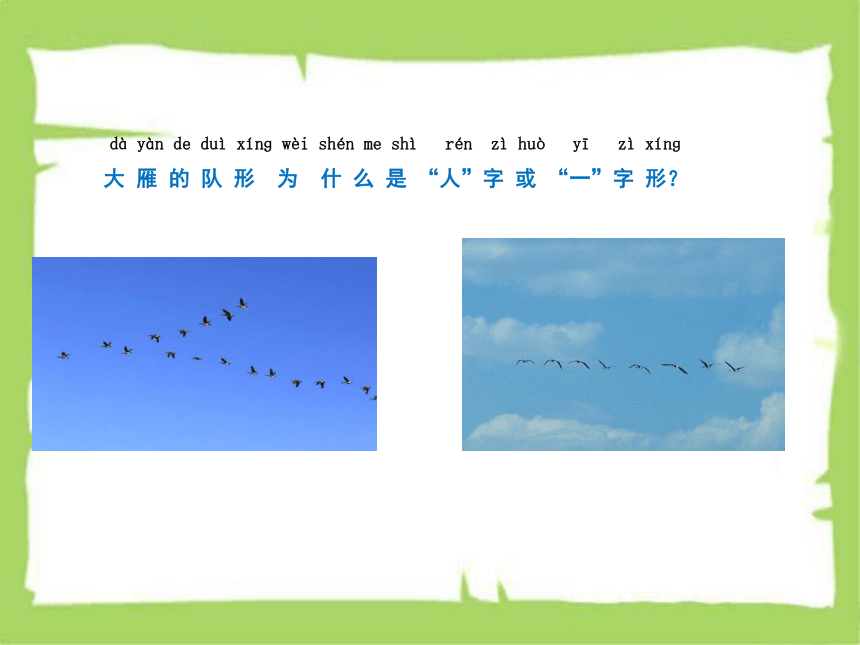 dà yàn de duì xíng wèi shén me shì rén zì huò yī zì xíng
大雁的队形为什么是“人”字或“一”字形?